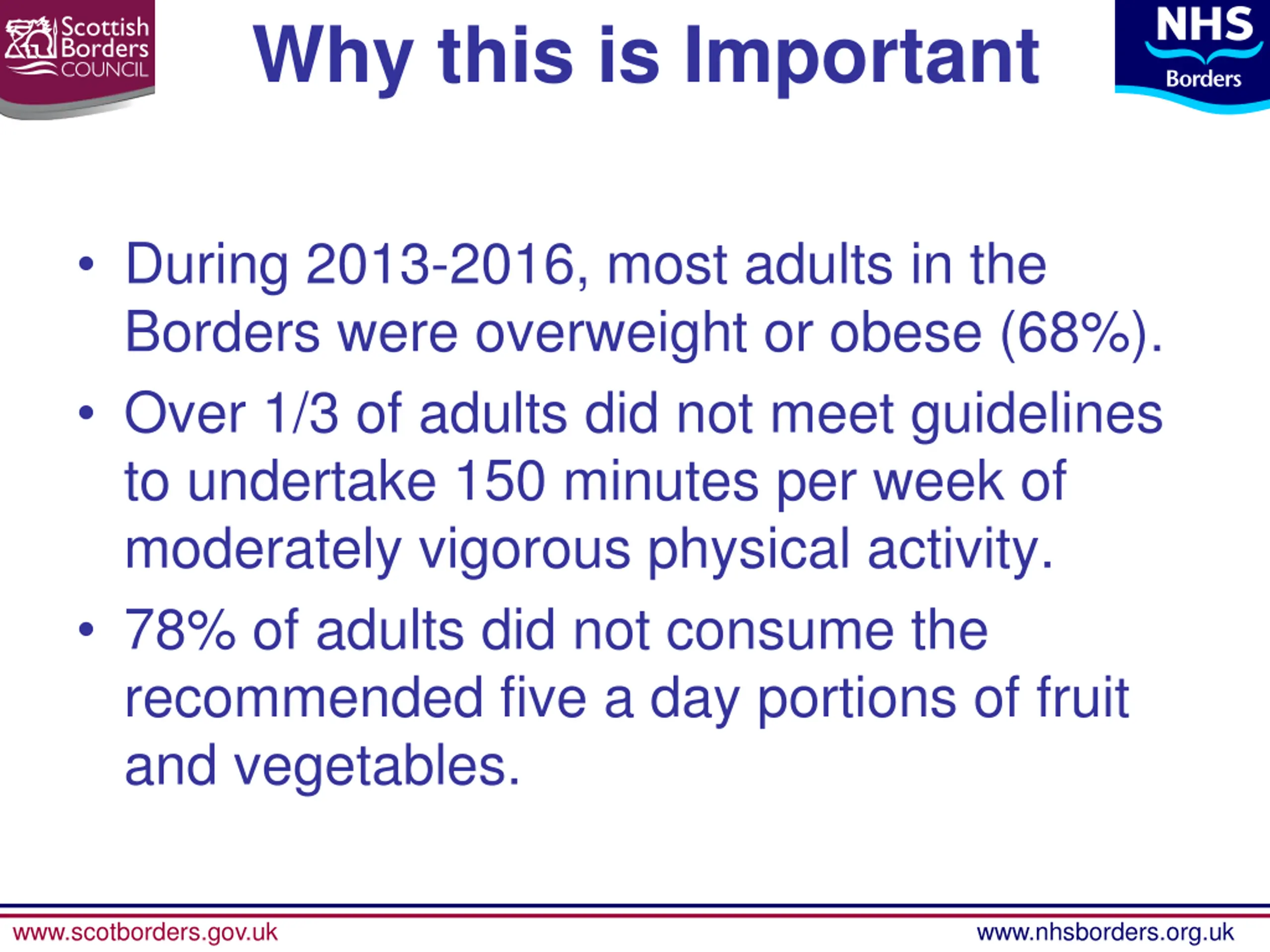 Scottish Borders COUNCIL

Why this is Important

NHS Borders

• During 2013-2016, most adults in the Borders were overweight or obese (68%).

• Over 1/3 of adults did not meet guidelines to undertake 150 minutes per week of moderately vigorous physical activity.

• 78% of adults did not consume the recommended five a day portions of fruit and vegetables.

www.scotborders.gov.uk

www.nhsborders.org.uk